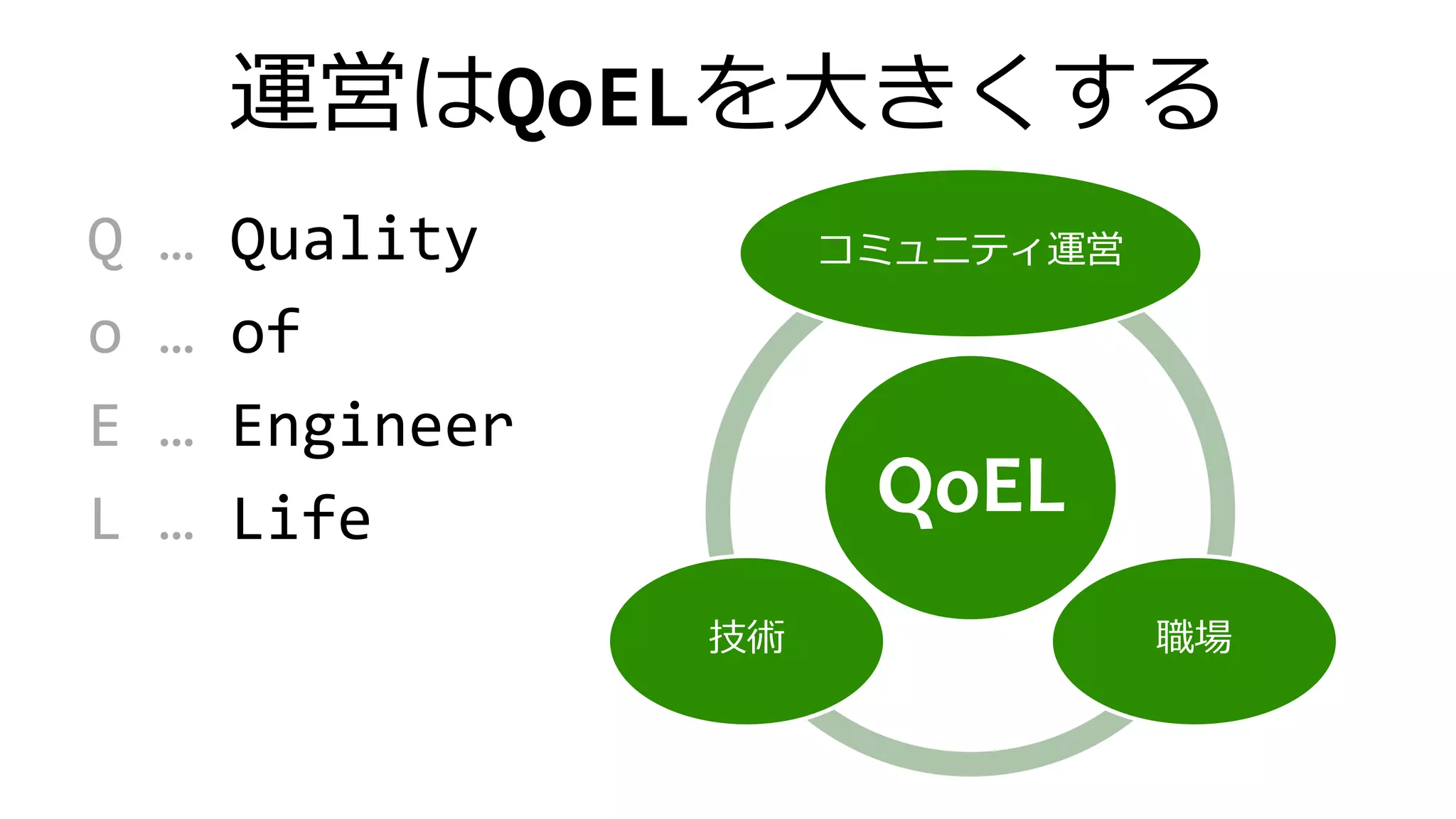 運営はQoELを大きくする

Q … Quality
o … of
E … Engineer
L … Life

コミュニティ運営

QoEL

技術

職場